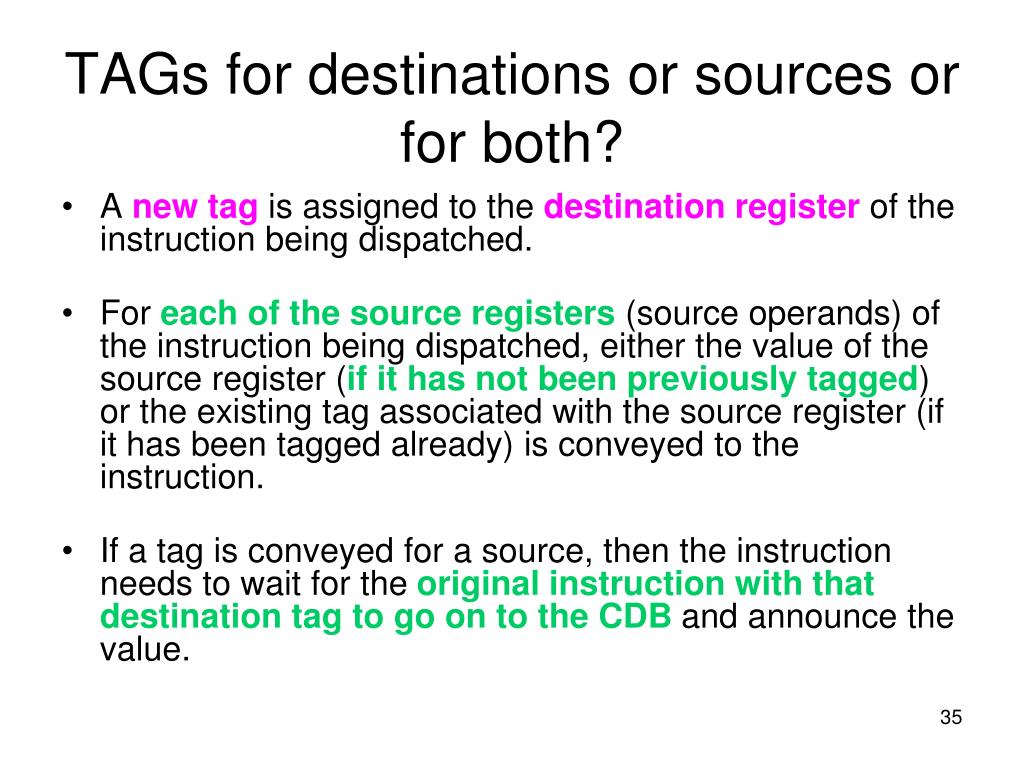 TAGs for destinations or sources or for both?

• A new tag is assigned to the destination register of the instruction being dispatched.

• For each of the source registers (source operands) of the instruction being dispatched, either the value of the source register (if it has not been previously tagged) or the existing tag associated with the source register (if it has been tagged already) is conveyed to the instruction.

• If a tag is conveyed for a source, then the instruction needs to wait for the original instruction with that destination tag to go on to the CDB and announce the value.

35